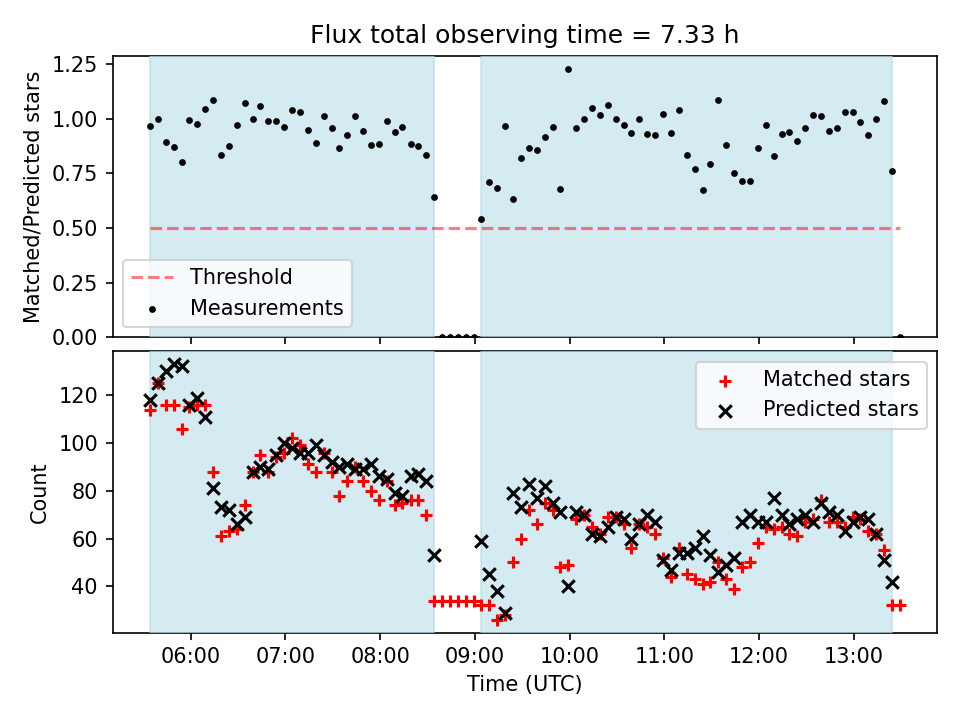 Flux total observing time = 7.33 h

Matched/Predicted stars

1.25
1.00
0.75
0.50
0.25
0.00

Threshold
Measurements

Count

120
100
80
60
40

Matched stars
Predicted stars

06:00 07:00 08:00 09:00 10:00 11:00 12:00 13:00

Time (UTC)